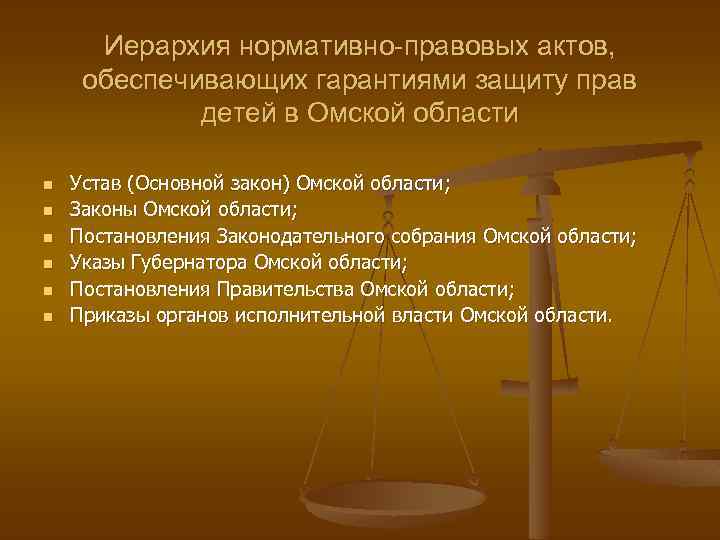 Иерархия нормативно-правовых актов, обеспечивающих гарантиями защиту прав детей в Омской области

- Устав (Основной закон) Омской области;
- Законы Омской области;
- Постановления Законодательного собрания Омской области;
- Указы Губернатора Омской области;
- Постановления Правительства Омской области;
- Приказы органов исполнительной власти Омской области.